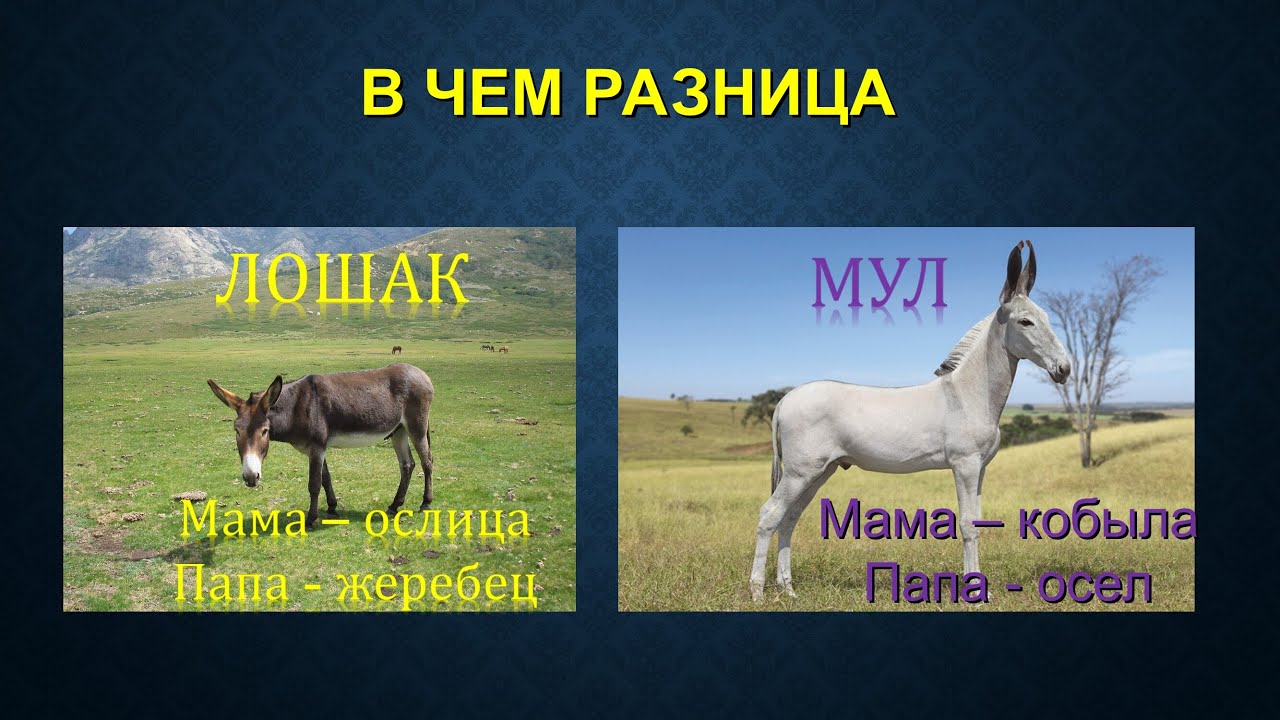 В ЧЕМ РАЗНИЦА

ЛОШАК

Мама – ослица
Папа - жеребец

МУЛ

Мама – кобыла
Папа - осел